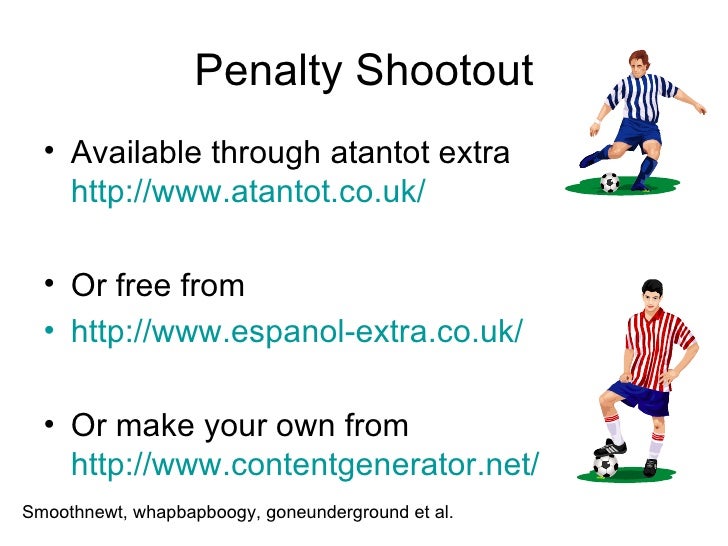 Penalty Shootout

• Available through atantot extra http://www.atantot.co.uk/

• Or free from
• http://www.espanol-extra.co.uk/

• Or make your own from http://www.contentgenerator.net/

Smoothnewt, whapbapboogy, goneunderground et al.